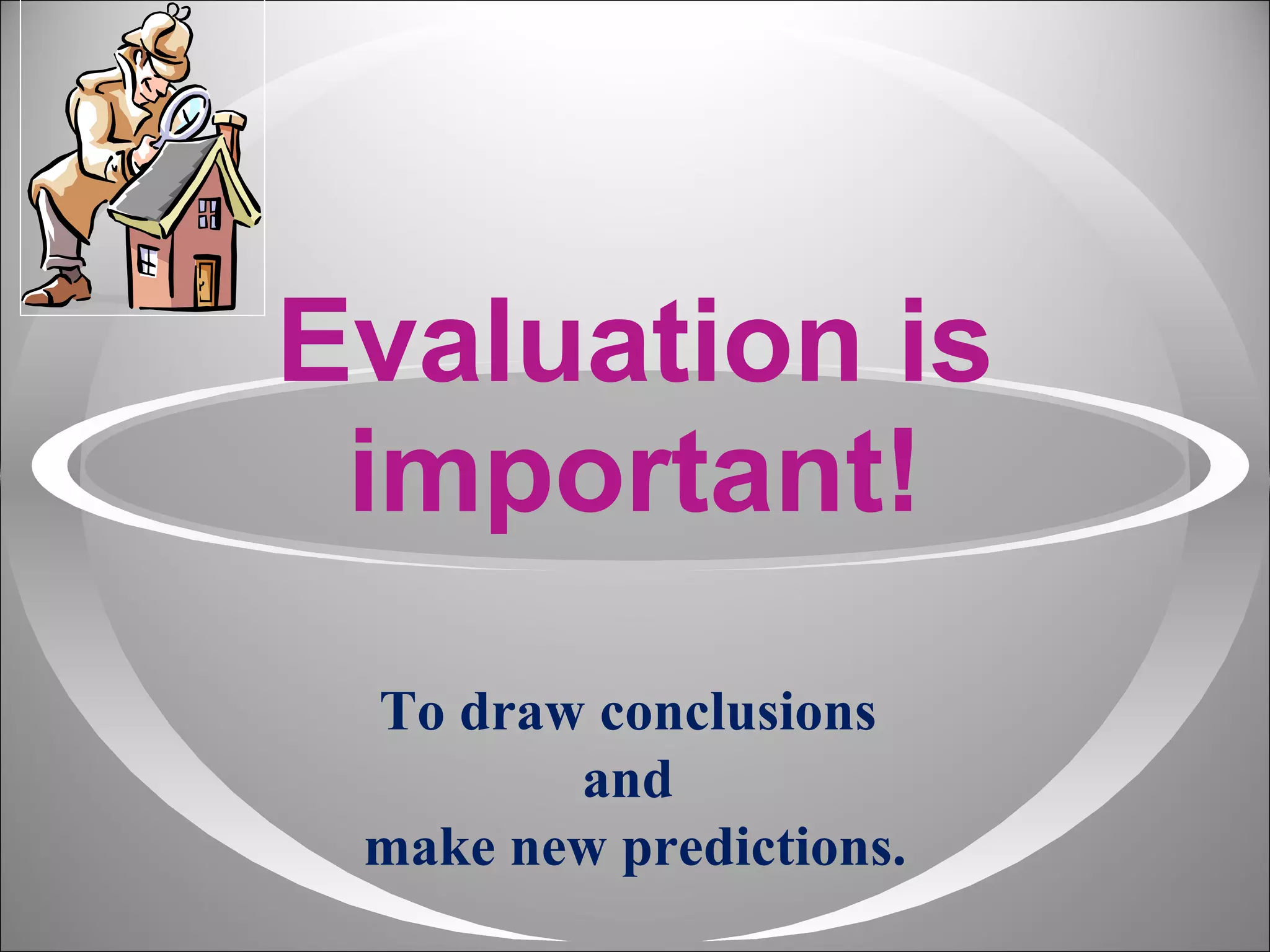 Evaluation is important!

To draw conclusions
and
make new predictions.